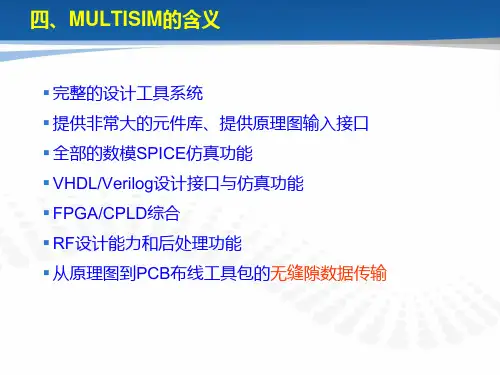 四、MULTISIM的含义

▪ 完整的设计工具系统

▪ 提供非常大的元件库、提供原理图输入接口

▪ 全部的数模SPICE仿真功能

▪ VHDL/Verilog设计接口与仿真功能

▪ FPGA/CPLD综合

▪ RF设计能力和后处理功能

▪ 从原理图到PCB布线工具包的无缝隙数据传输